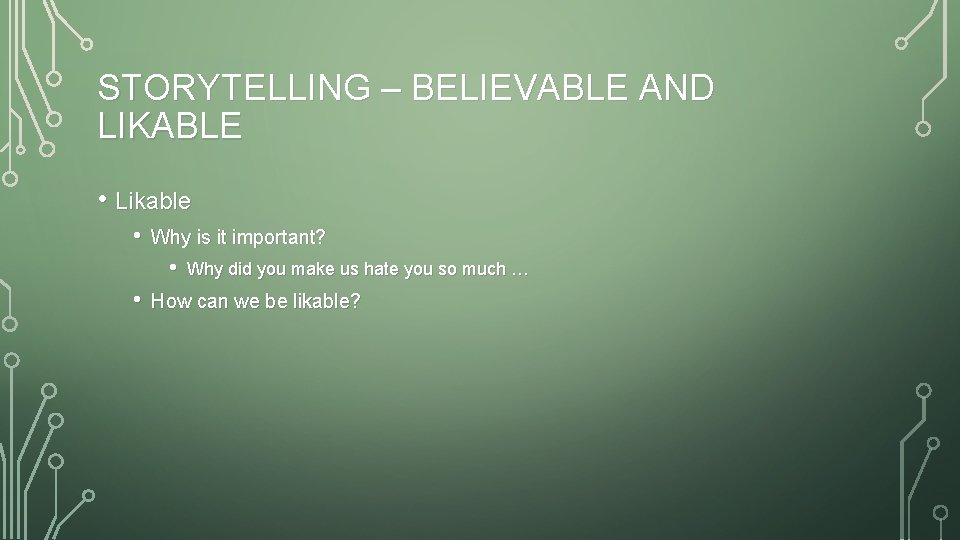 STORYTELLING – BELIEVABLE AND LIKABLE

• Likable
  • Why is it important?
    • Why did you make us hate you so much …
  • How can we be likable?